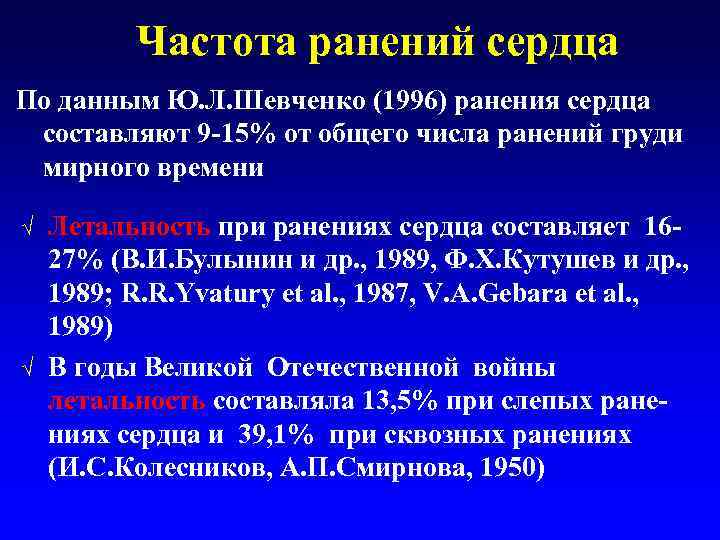 Частота ранений сердца

По данным Ю.Л.Шевченко (1996) ранения сердца составляют 9-15% от общего числа ранений груди мирного времени

√ Летальность при ранениях сердца составляет 16-27% (В.И.Булынин и др., 1989, Ф.Х.Кутушев и др., 1989; R.R.Yvatury et al., 1987, V.A.Gebara et al., 1989)

√ В годы Великой Отечественной войны летальность составляла 13,5% при слепых ранениях сердца и 39,1% при сквозных ранениях (И.С.Колесников, А.П.Смирнова, 1950)